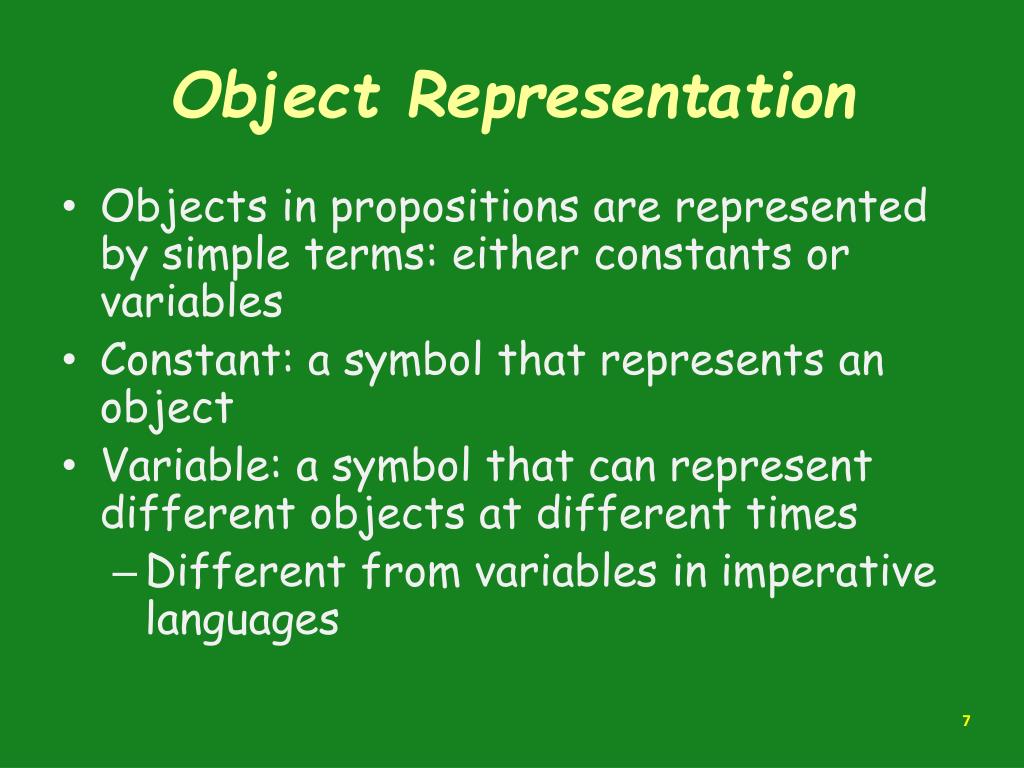 Object Representation

• Objects in propositions are represented by simple terms: either constants or variables
• Constant: a symbol that represents an object
• Variable: a symbol that can represent different objects at different times
– Different from variables in imperative languages

7